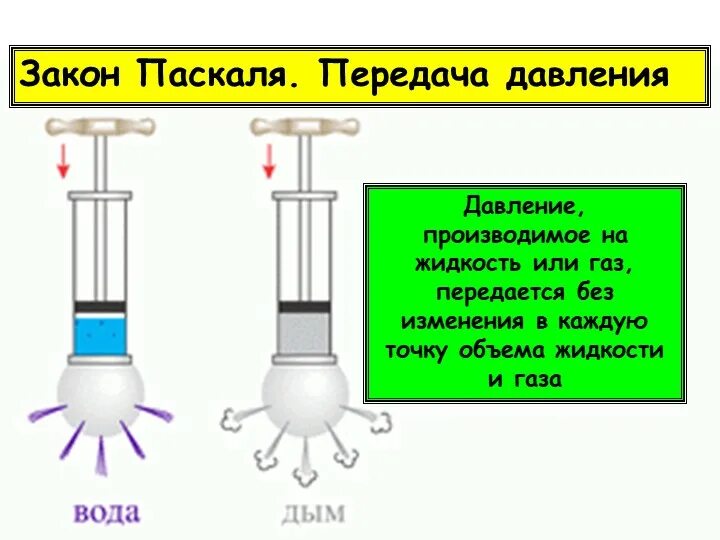 Закон Паскаля. Передача давления

Давление, производимое на жидкость или газ, передается без изменения в каждую точку объема жидкости и газа

вода

дым